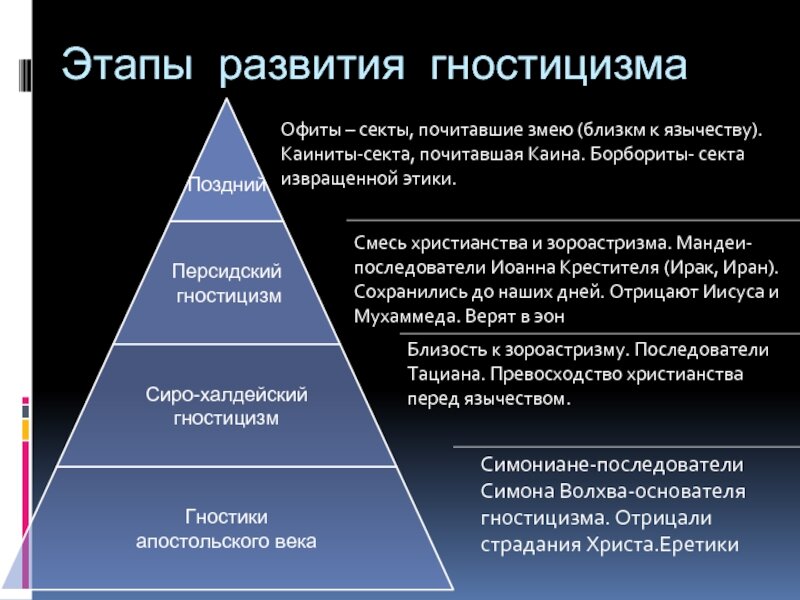 Этапы развития гностицизма

Поздний

Офиты – секты, почитавшие змею (близкм к язычеству). Каиниты-секта, почитавшая Каина. Борбориты- секта извращенной этики.

Персидский гностицизм

Смесь христианства и зороастризма. Мандеи-последователи Иоанна Крестителя (Ирак, Иран). Сохранились до наших дней. Отрицают Иисуса и Мухаммеда. Верят в эон

Сиро-халдейский гностицизм

Близость к зороастризму. Последователи Тациана. Превосходство христианства перед язычеством.

Гностики апостольского века

Симониане-последователи Симона Волхва-основателя гностицизма. Отрицали страдания Христа.Еретики